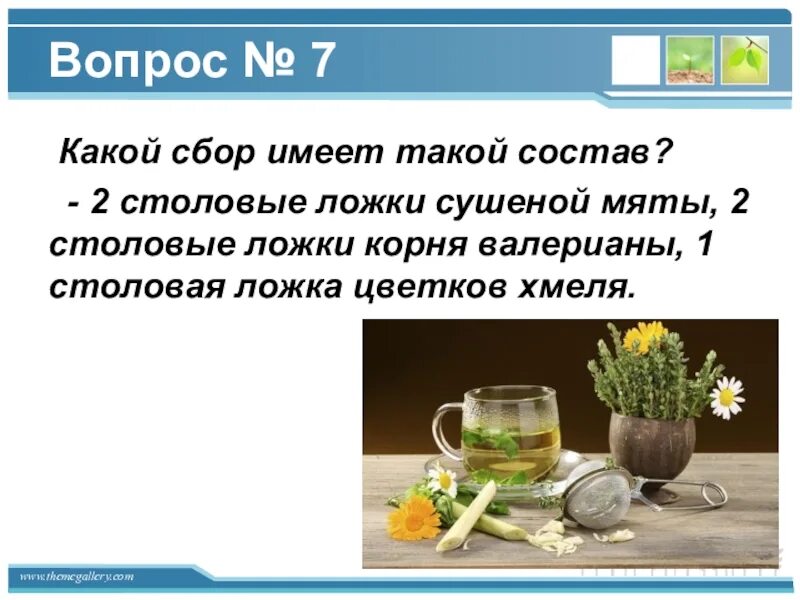 Вопрос № 7

Какой сбор имеет такой состав?

- 2 столовые ложки сушеной мяты, 2 столовые ложки корня валерианы, 1 столовая ложка цветков хмеля.

www.themegallery.com